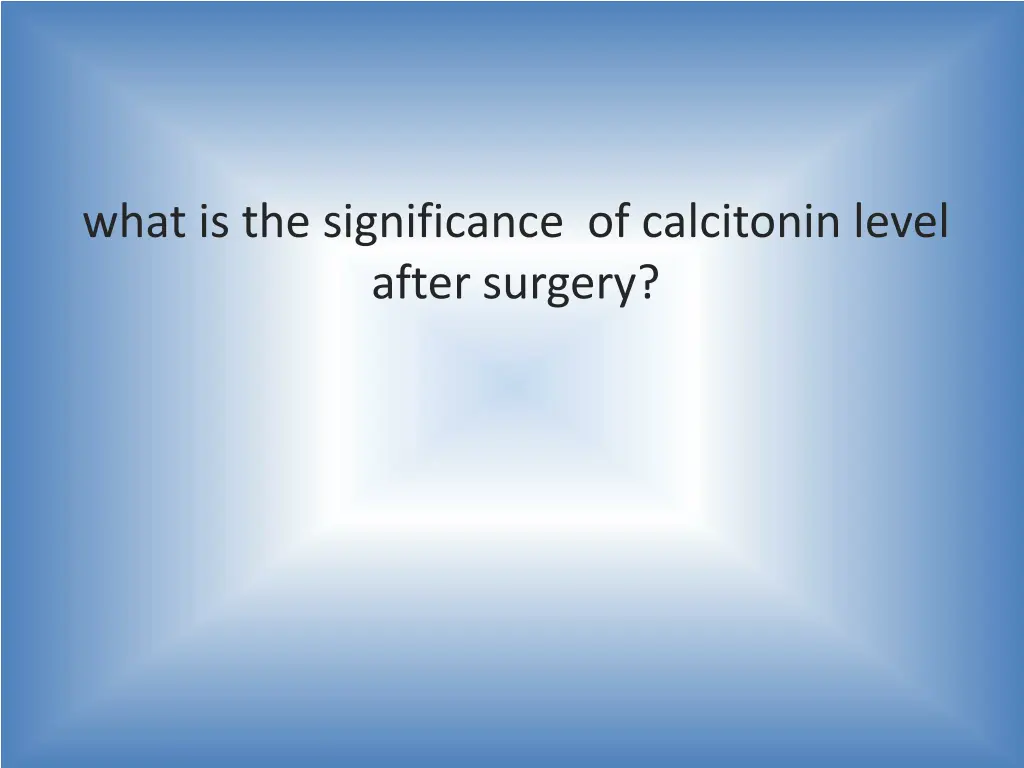 what is the significance of calcitonin level after surgery?